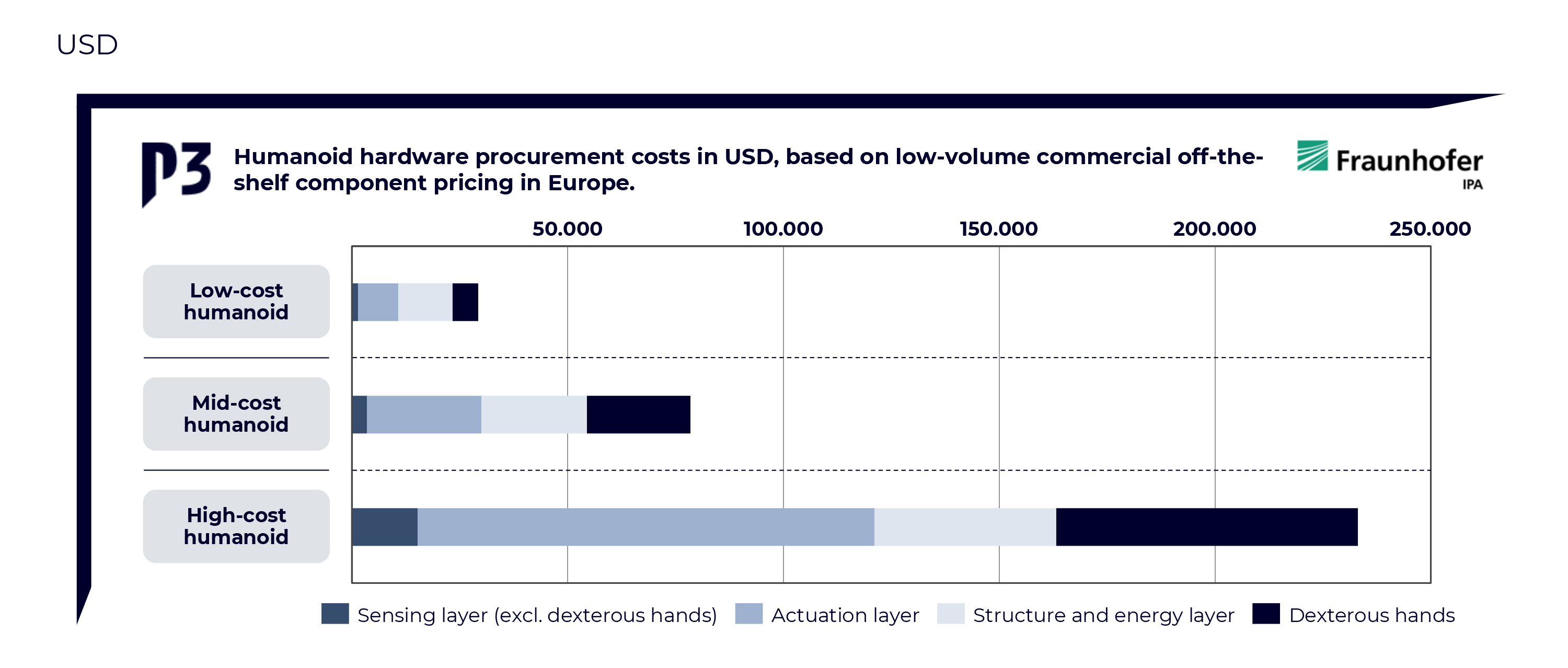 USD

P3

Humanoid hardware procurement costs in USD, based on low-volume commercial off-the-shelf component pricing in Europe.

Fraunhofer
IPA

50.000 100.000 150.000 200.000 250.000

Low-cost humanoid

Mid-cost humanoid

High-cost humanoid

Sensing layer (excl. dexterous hands) Actuation layer Structure and energy layer Dexterous hands